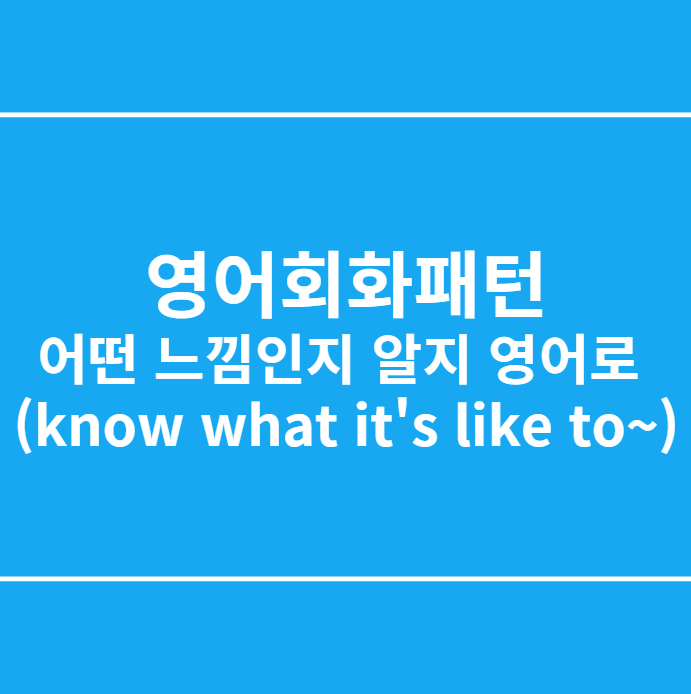 영어회화패턴
어떤 느낌인지 알지 영어로
(know what it's like to~)